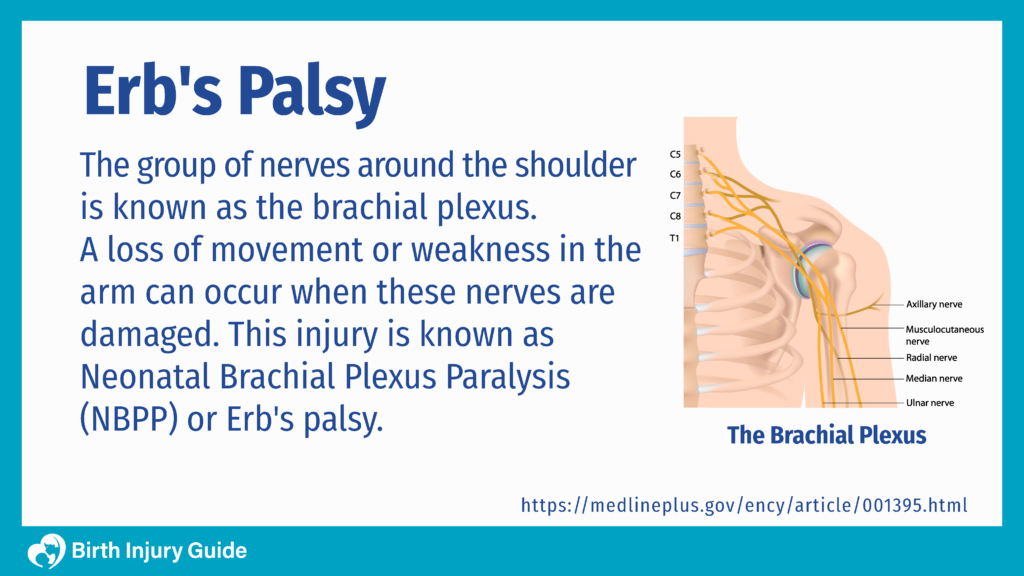 Erb's Palsy

The group of nerves around the shoulder is known as the brachial plexus. A loss of movement or weakness in the arm can occur when these nerves are damaged. This injury is known as Neonatal Brachial Plexus Paralysis (NBPP) or Erb's palsy.

C5
C6
C7
C8
T1
Axillary nerve
Musculocutaneous nerve
Radial nerve
Median nerve
Ulnar nerve

The Brachial Plexus

https://medlineplus.gov/ency/article/001395.html

Birth Injury Guide